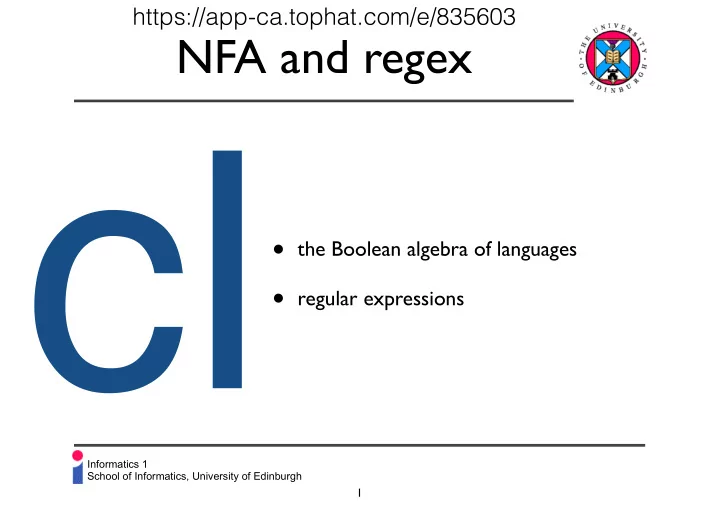 https://app-ca.tophat.com/e/835603

NFA and regex

THE UNIVERSITY OF EDINBURGH

cl

• the Boolean algebra of languages

• regular expressions

Informatics 1
School of Informatics, University of Edinburgh

1